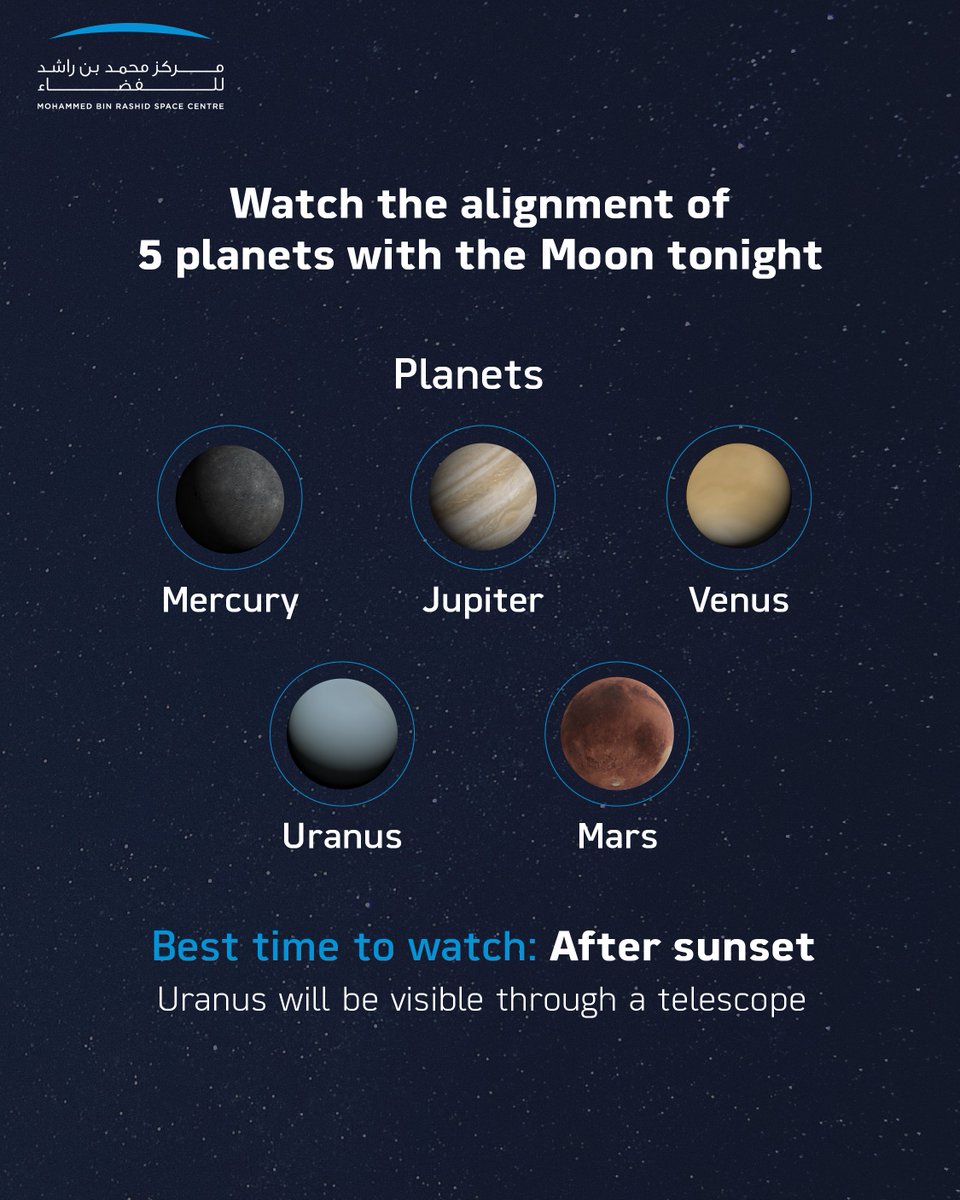 مركز محمد بن راشد للفضاء
MOHAMMED BIN RASHID SPACE CENTRE

Watch the alignment of 5 planets with the Moon tonight

Planets

Mercury

Jupiter

Venus

Uranus

Mars

Best time to watch: After sunset

Uranus will be visible through a telescope